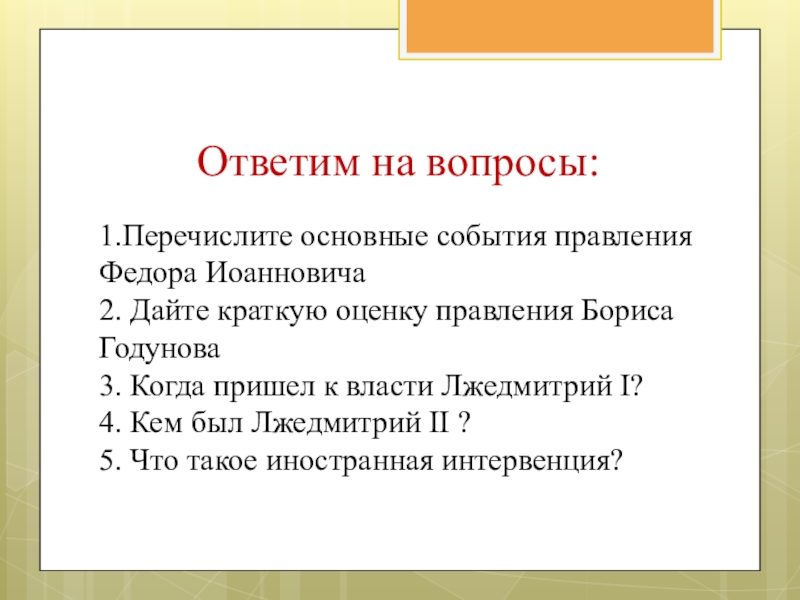 Ответим на вопросы:

1.Перечислите основные события правления Федора Иоанновича
2. Дайте краткую оценку правления Бориса Годунова
3. Когда пришел к власти Лжедмитрий I?
4. Кем был Лжедмитрий II ?
5. Что такое иностранная интервенция?